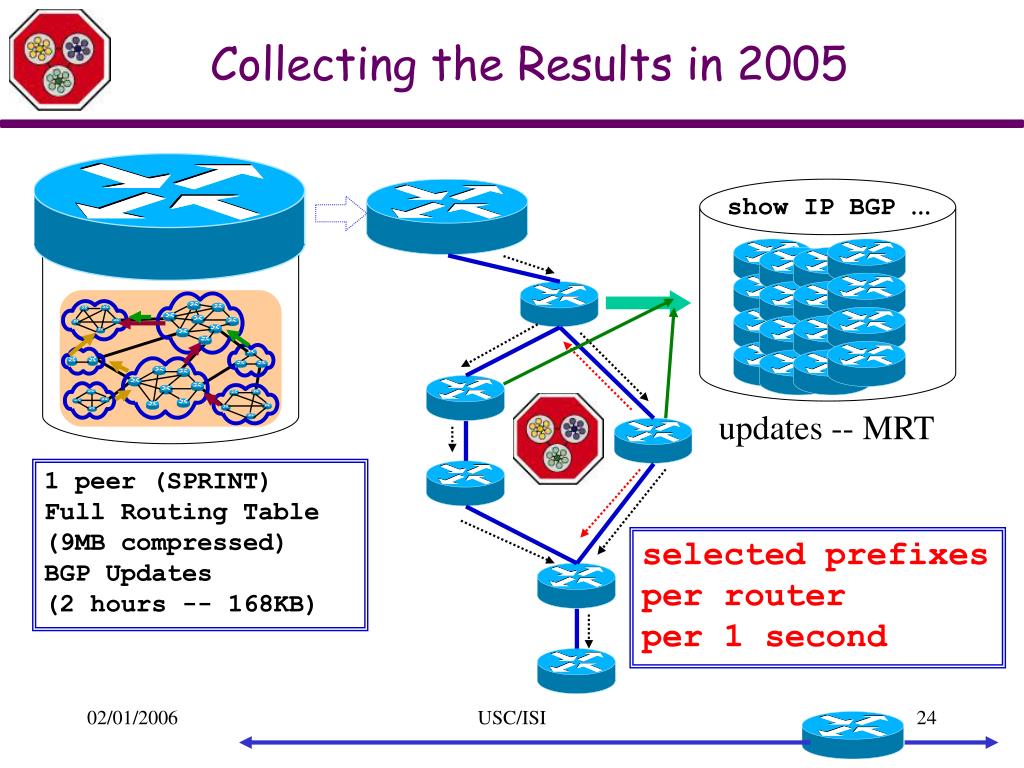 Collecting the Results in 2005

show IP BGP …

updates -- MRT

1 peer (SPRINT)
Full Routing Table
(9MB compressed)
BGP Updates
(2 hours -- 168KB)

selected prefixes
per router
per 1 second

02/01/2006

USC/ISI

24